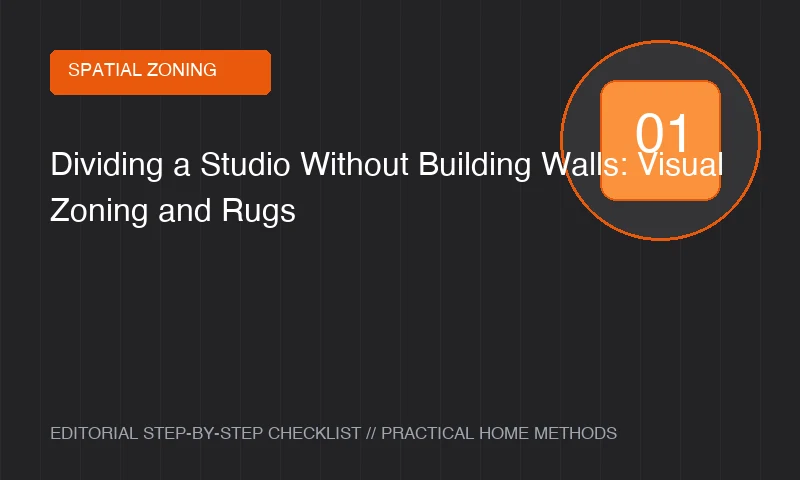 SPATIAL ZONING

01

Dividing a Studio Without Building Walls: Visual Zoning and Rugs

EDITORIAL STEP-BY-STEP CHECKLIST // PRACTICAL HOME METHODS